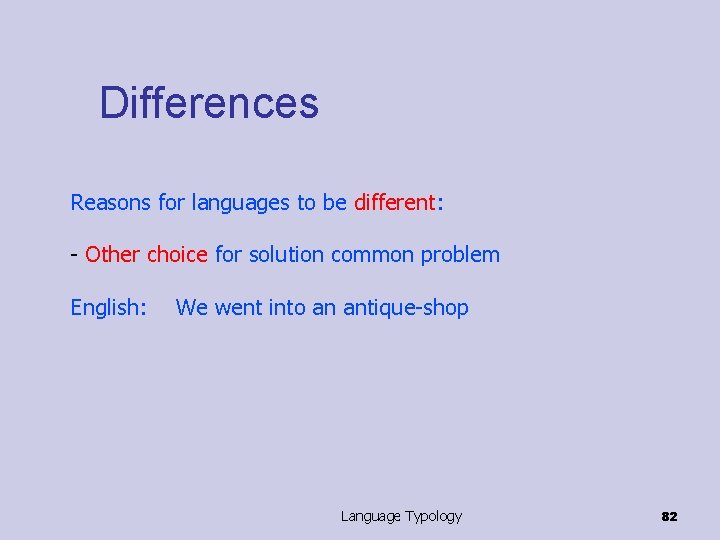 Differences

Reasons for languages to be different:

- Other choice for solution common problem

English: We went into an antique-shop

Language Typology

82